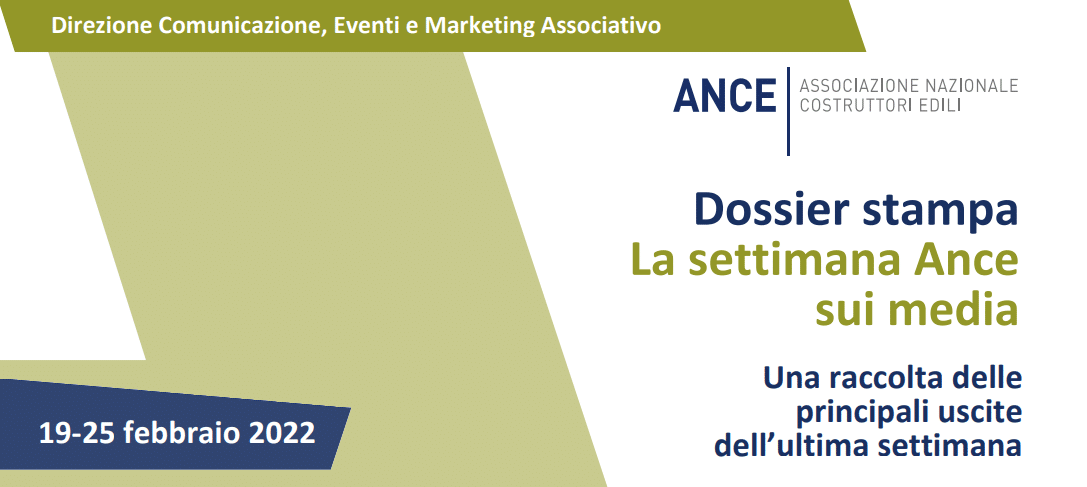 Direzione Comunicazione, Eventi e Marketing Associativo

ANCE | ASSOCIAZIONE NAZIONALE COSTRUTTORI EDILI

Dossier stampa
La settimana Ance sui media

Una raccolta delle principali uscite dell’ultima settimana

19-25 febbraio 2022